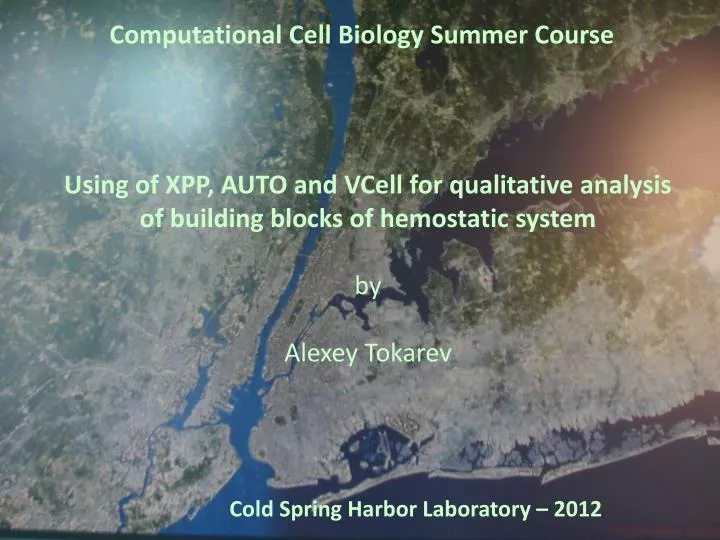 Computational Cell Biology Summer Course

Using of XPP, AUTO and VCell for qualitative analysis of building blocks of hemostatic system

by

Alexey Tokarev

Cold Spring Harbor Laboratory – 2012